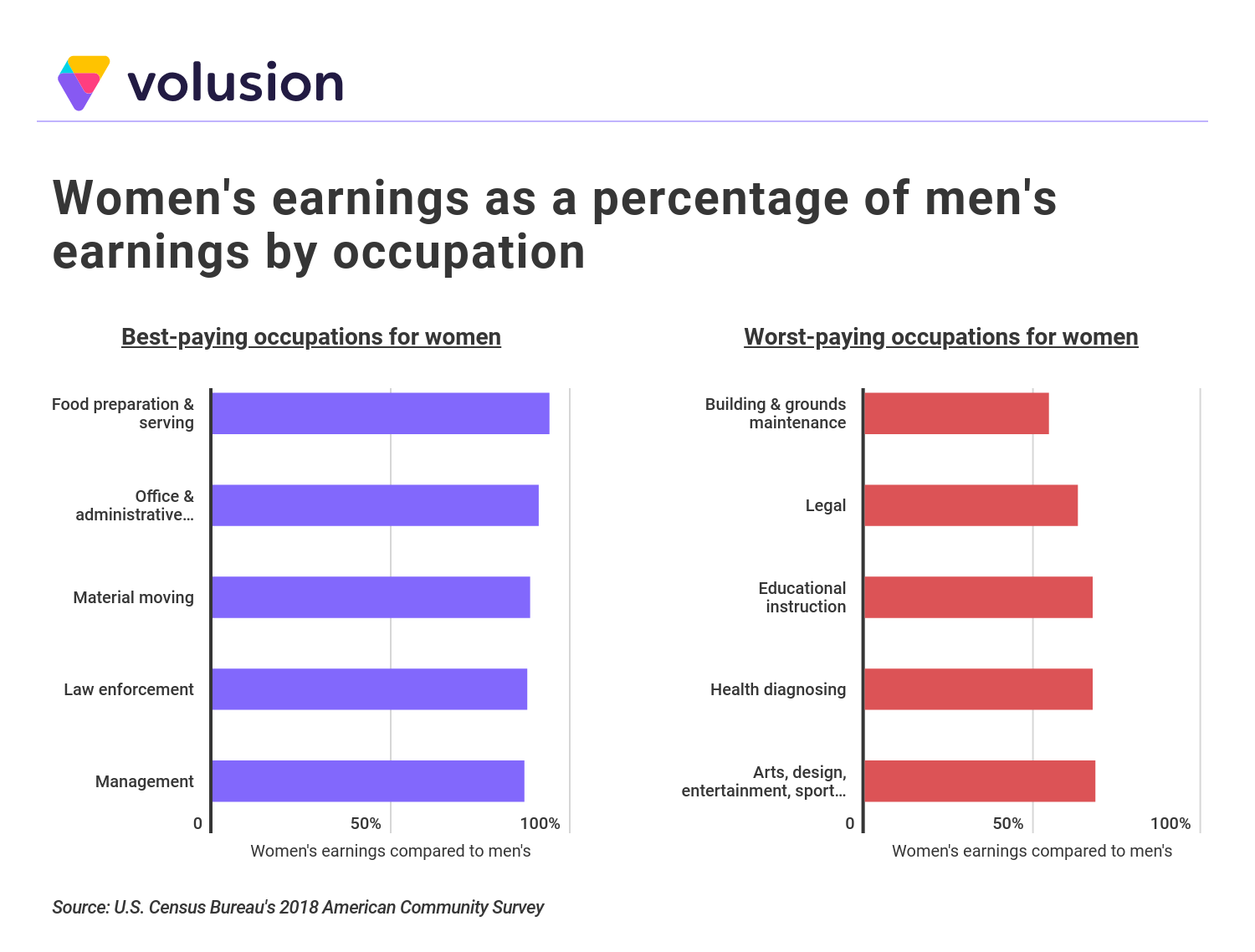 volusion

Women's earnings as a percentage of men's earnings by occupation

Best-paying occupations for women

Food preparation & serving
Office & administrative...
Material moving
Law enforcement
Management

0
50%
100%
Women's earnings compared to men's

Worst-paying occupations for women

Building & grounds maintenance
Legal
Educational instruction
Health diagnosing
Arts, design, entertainment, sport...

0
50%
100%
Women's earnings compared to men's

Source: U.S. Census Bureau's 2018 American Community Survey